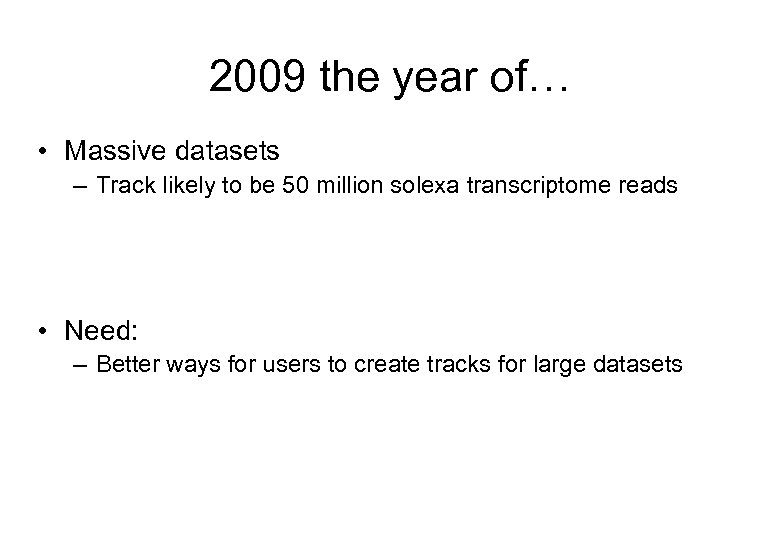 2009 the year of…

• Massive datasets
– Track likely to be 50 million solexa transcriptome reads

• Need:
– Better ways for users to create tracks for large datasets